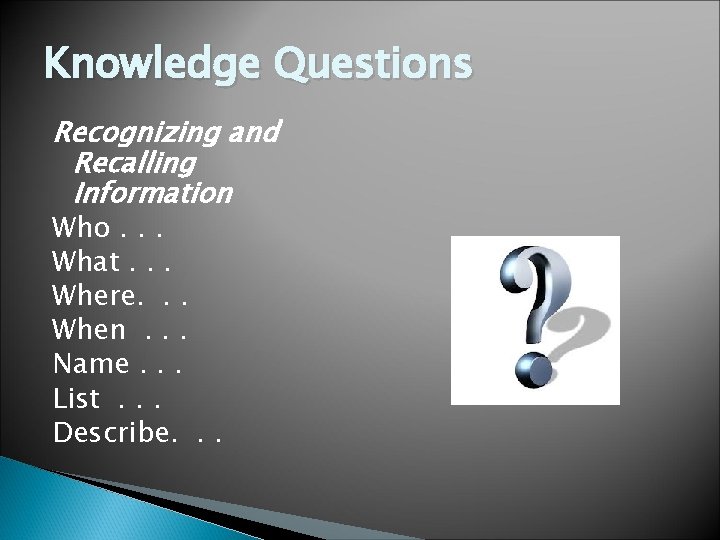 Knowledge Questions

Recognizing and Recalling Information

Who . . .
What . . .
Where. . .
When . . .
Name . . .
List . . .
Describe. . .